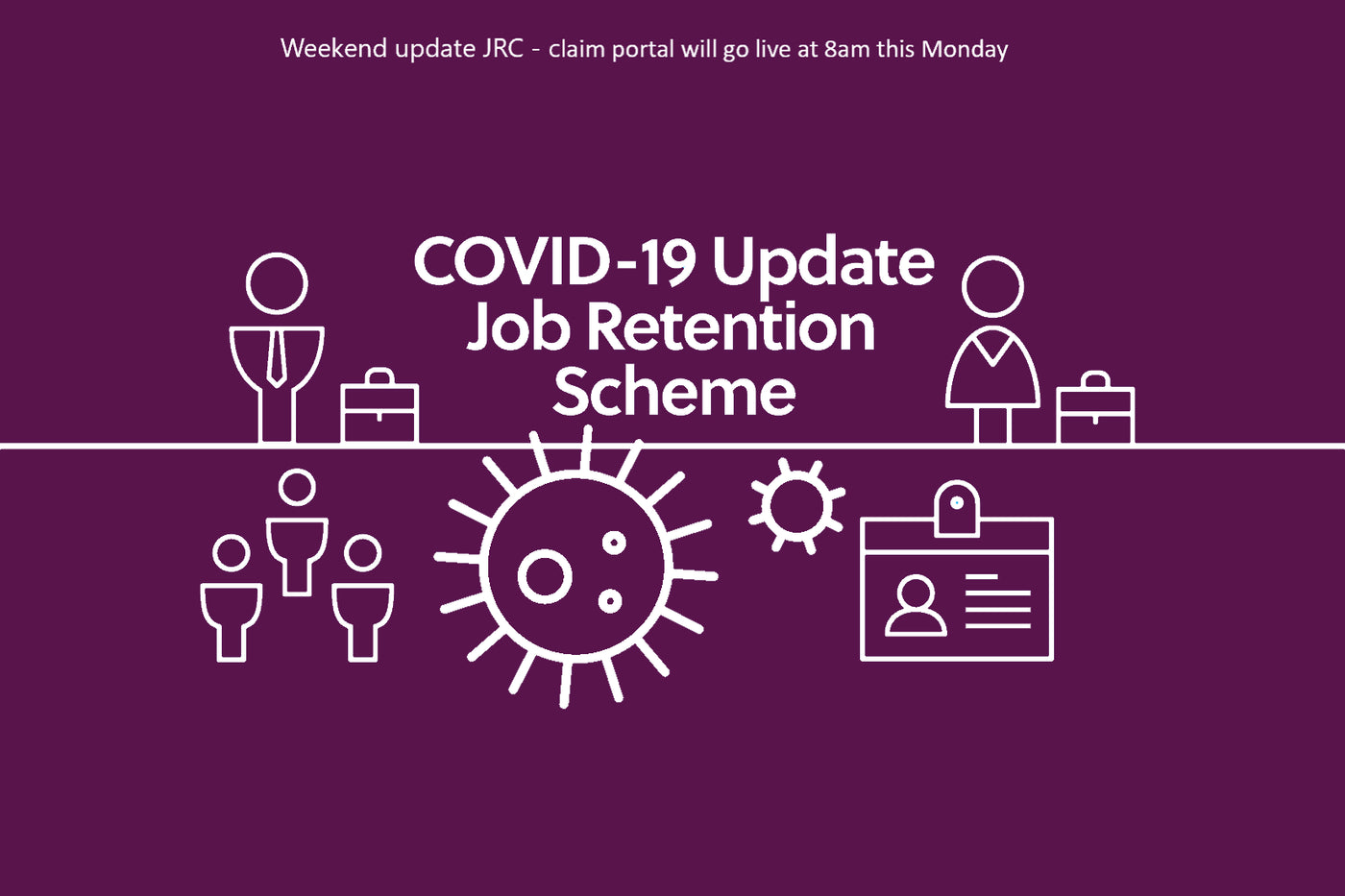 Weekend update JRC - claim portal will go live at 8am this Monday

COVID-19 Update
Job Retention
Scheme